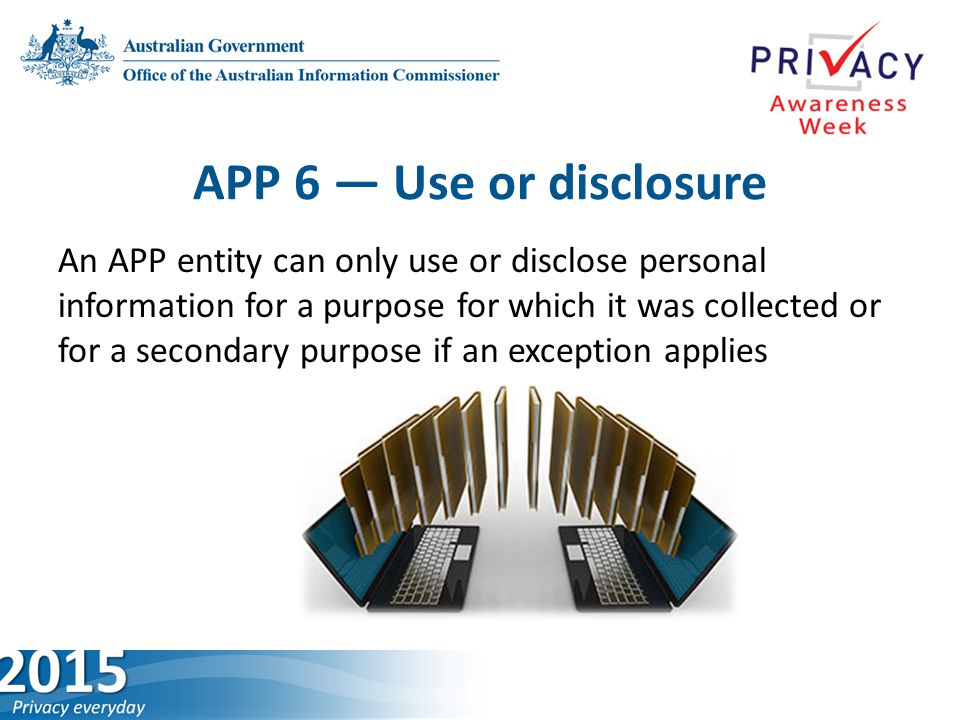 Australian Government
Office of the Australian Information Commissioner

PRIVACY
Awareness
Week

APP 6 — Use or disclosure

An APP entity can only use or disclose personal information for a purpose for which it was collected or for a secondary purpose if an exception applies

2015
Privacy everyday